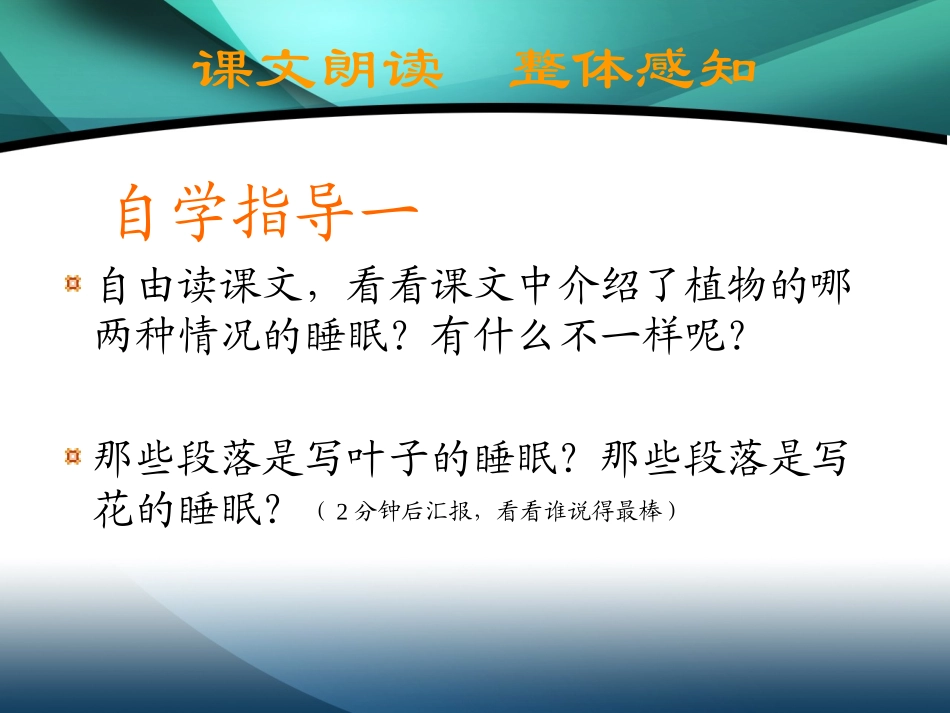 课文朗读　整体感知

自学指导一

自由读课文，看看课文中介绍了植物的哪两种情况的睡眠？有什么不一样呢？

那些段落是写叶子的睡眠？那些段落是写花的睡眠？（2分钟后汇报，看看谁说得最棒）